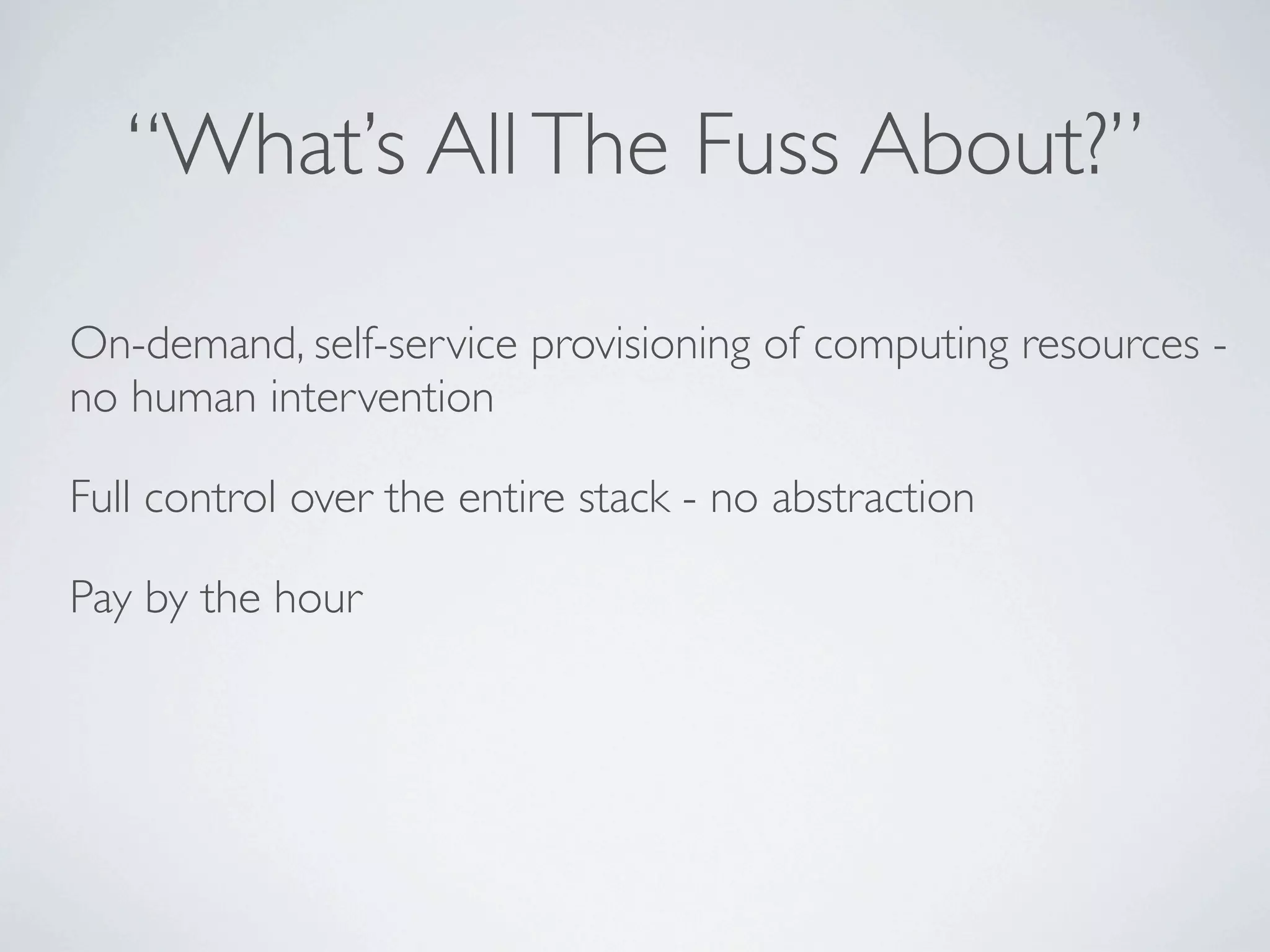 “What’s All The Fuss About?”

On-demand, self-service provisioning of computing resources - no human intervention

Full control over the entire stack - no abstraction

Pay by the hour